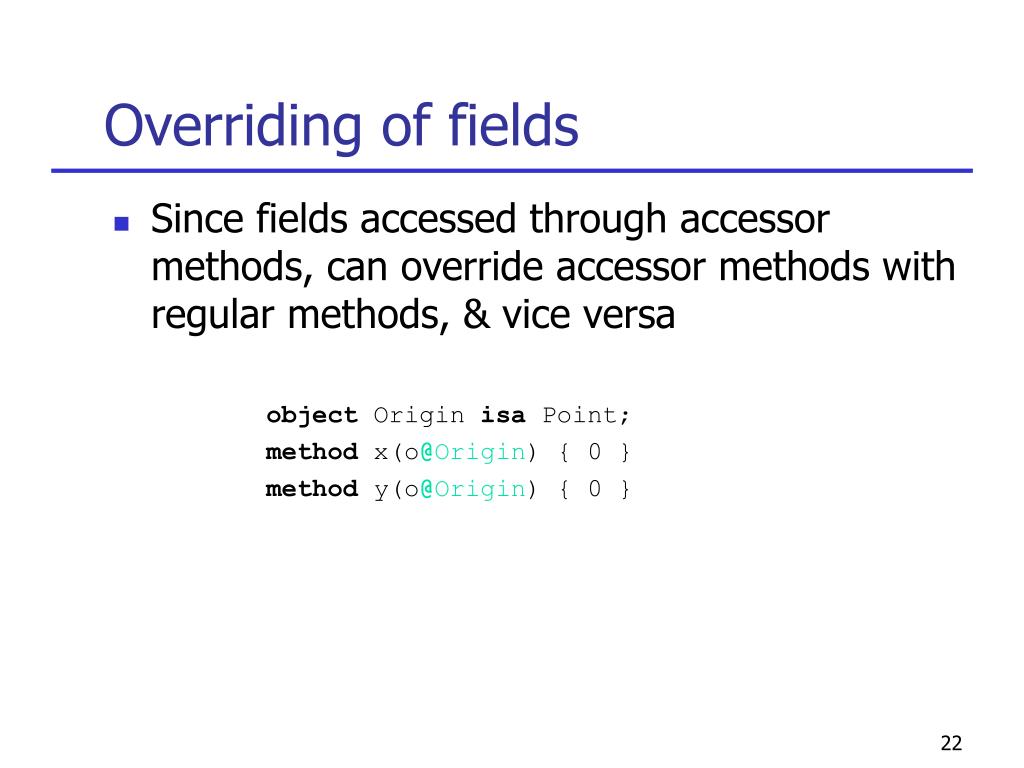 Overriding of fields

Since fields accessed through accessor methods, can override accessor methods with regular methods, & vice versa

object Origin isa Point;
method x(o@Origin) { 0 }
method y(o@Origin) { 0 }

22